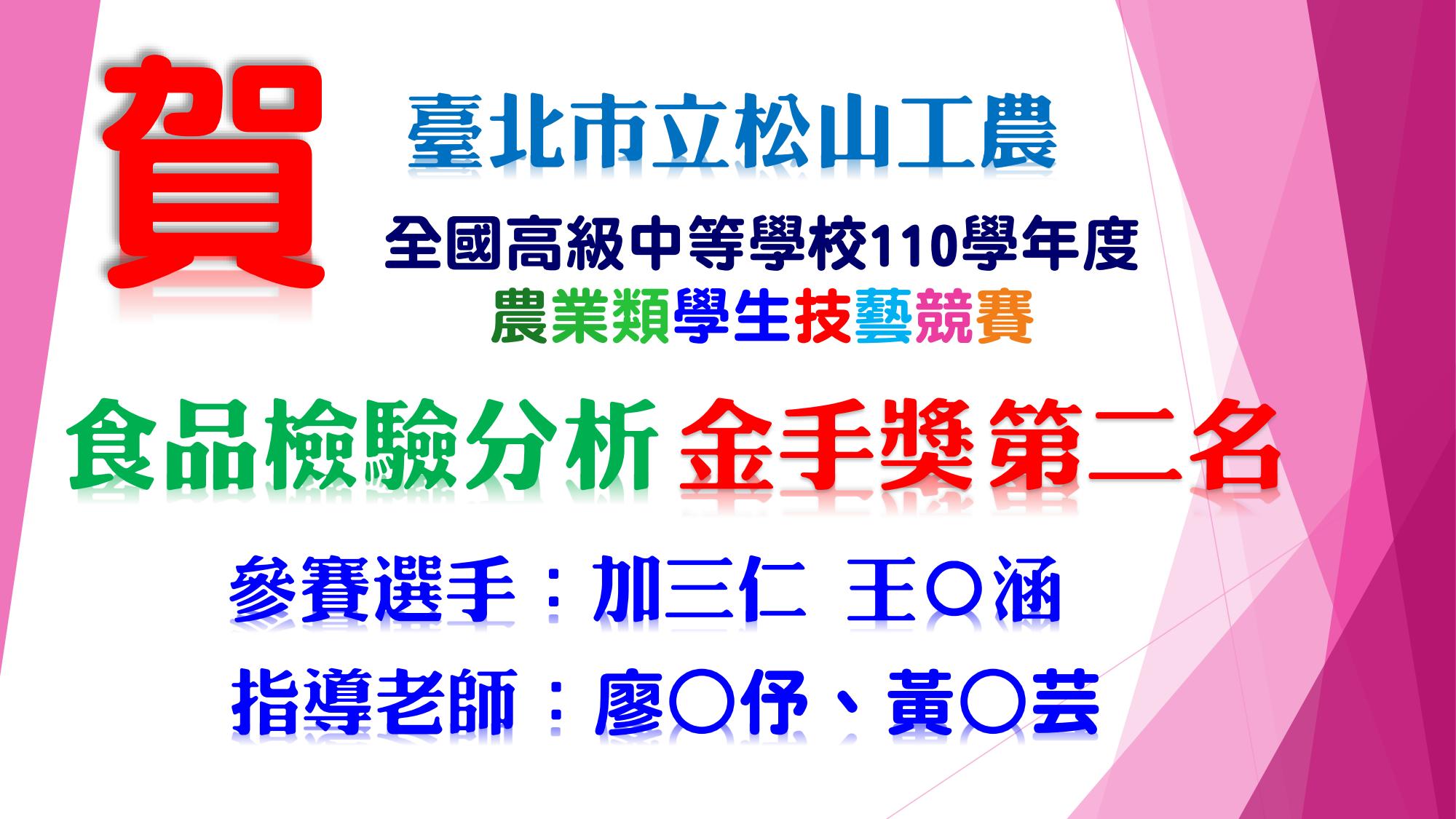 賀

臺北市立松山工農

全國高級中等學校110學年度

農業類學生技藝競賽

食品檢驗分析 金手獎第二名

參賽選手：加三仁 王○涵

指導老師：廖○伃、黃○芸